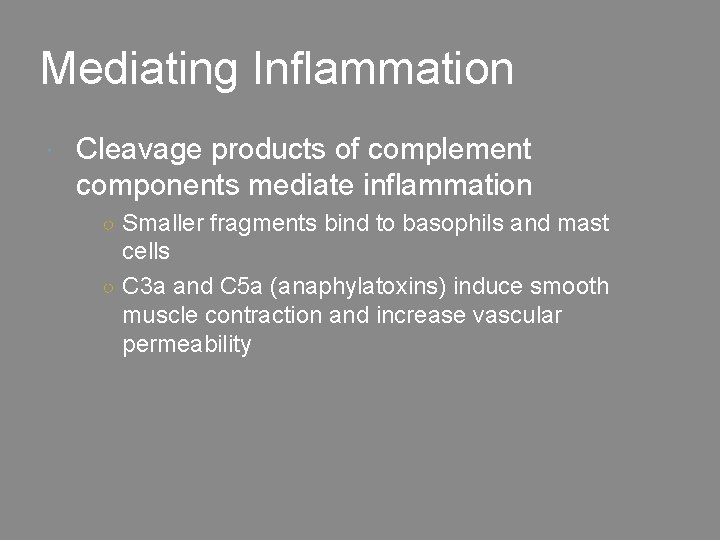 Mediating Inflammation

Cleavage products of complement components mediate inflammation

Smaller fragments bind to basophils and mast cells

C3a and C5a (anaphylatoxins) induce smooth muscle contraction and increase vascular permeability